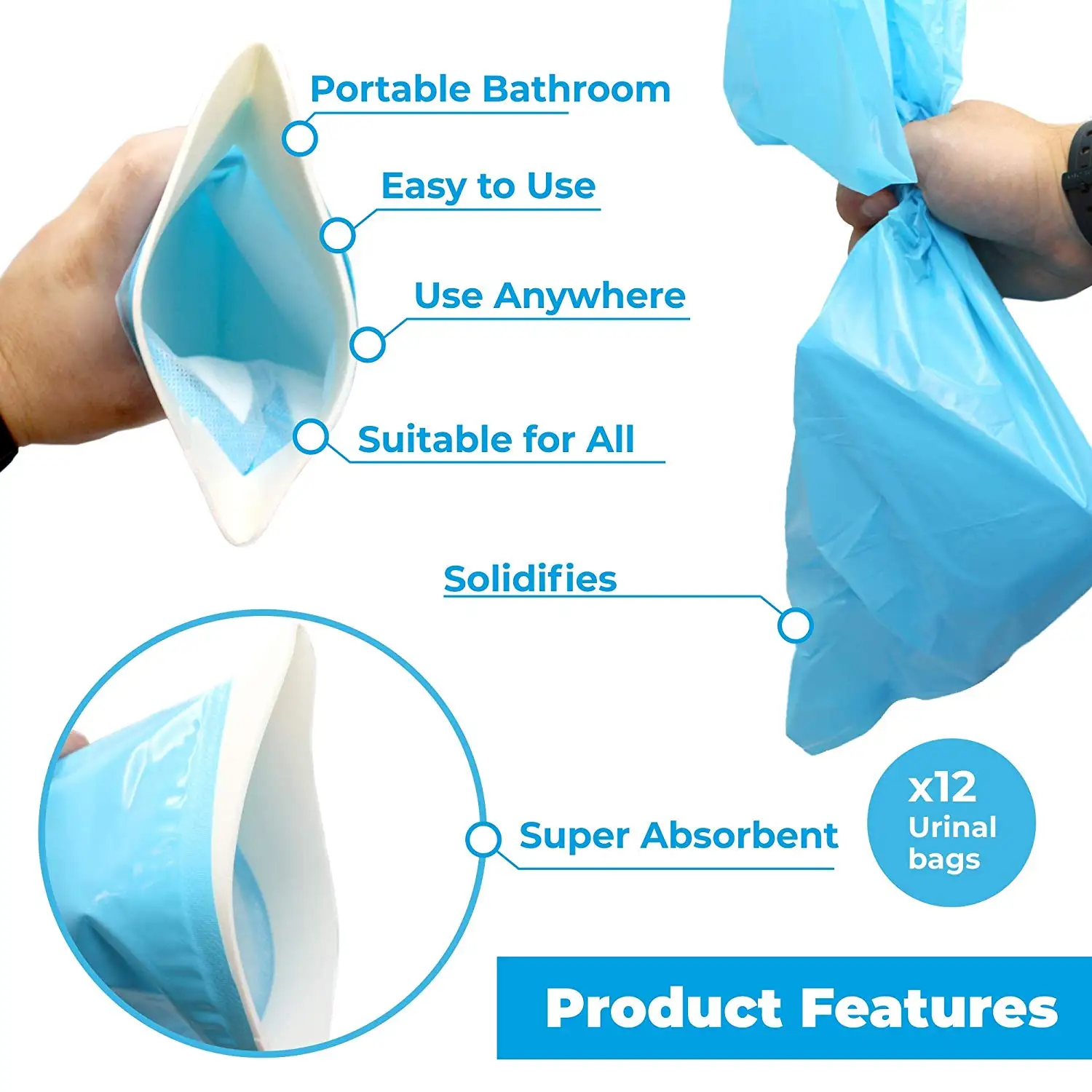 Portable Bathroom

Easy to Use

Use Anywhere

Suitable for All

Solidifies

Super Absorbent

x12
Urinal bags

Product Features